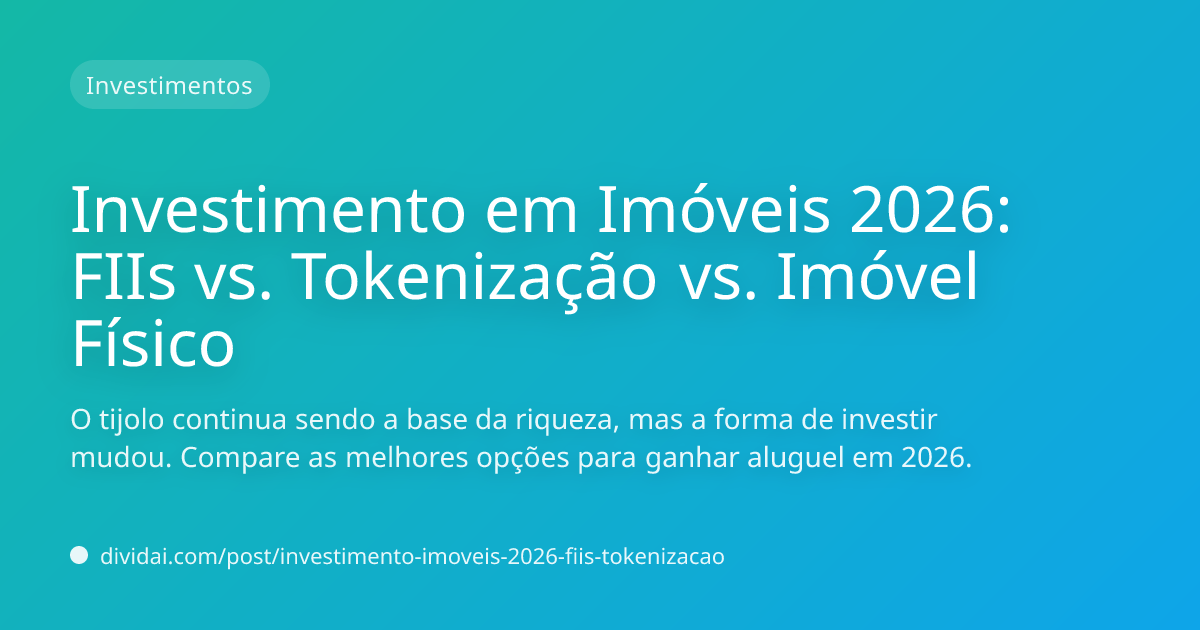 Investimentos

Investimento em Imóveis 2026: FIIs vs. Tokenização vs. Imóvel Físico

O tijolo continua sendo a base da riqueza, mas a forma de investir mudou. Compare as melhores opções para ganhar aluguel em 2026.

dividai.com/post/investimento-imoveis-2026-fiis-tokenizacao